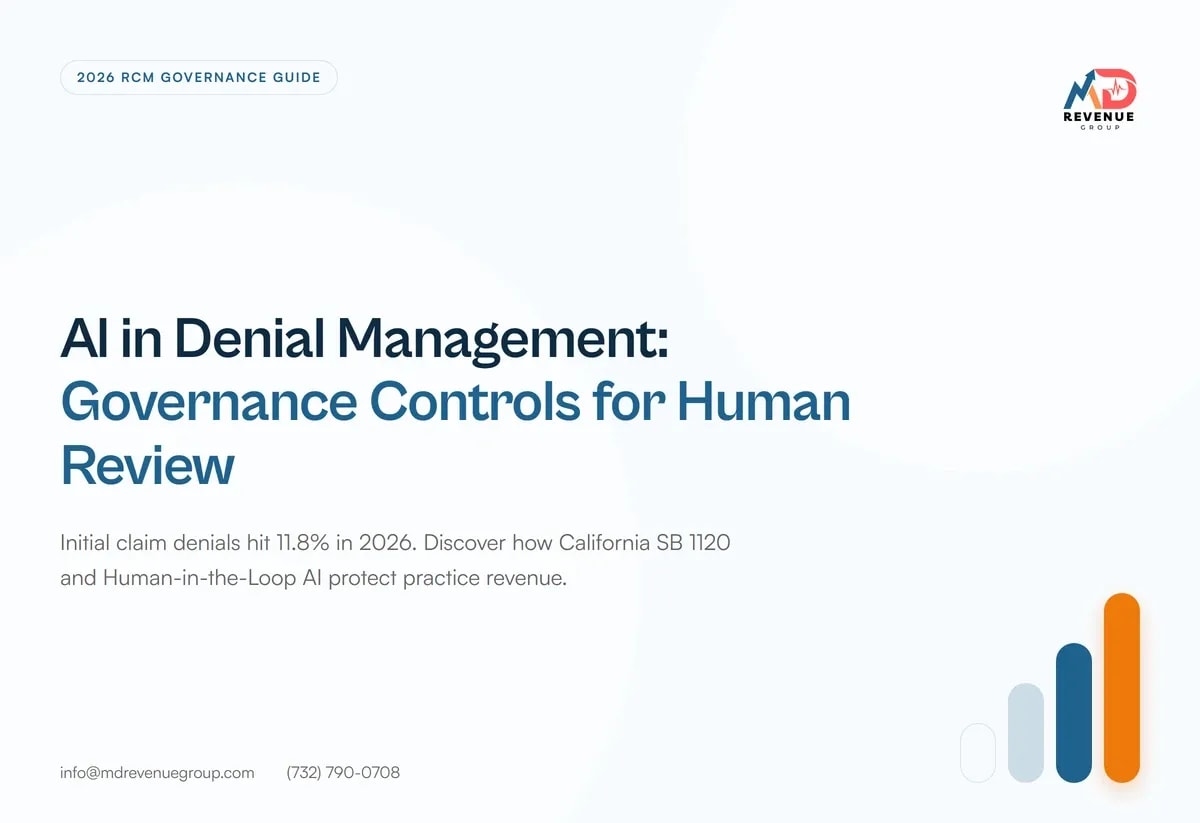 2026 RCM GOVERNANCE GUIDE

MD
REVENUE
GROUP

AI in Denial Management:
Governance Controls for Human Review

Initial claim denials hit 11.8% in 2026. Discover how California SB 1120 and Human-in-the-Loop AI protect practice revenue.

info@mdrevenuegroup.com (732) 790-0708